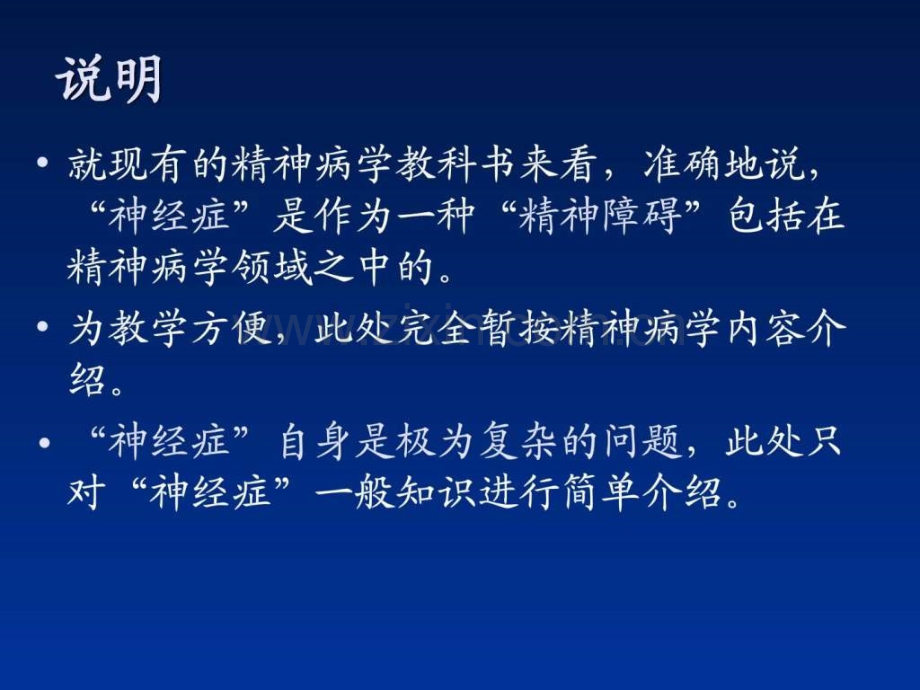 说明

• 就现有的精神病学教科书来看，准确地说，“神经症”是作为一种“精神障碍”包括在精神病学领域之中的。

• 为教学方便，此处完全暂按精神病学内容介绍。

• “神经症”自身是极为复杂的问题，此处只对“神经症”一般知识进行简单介绍。